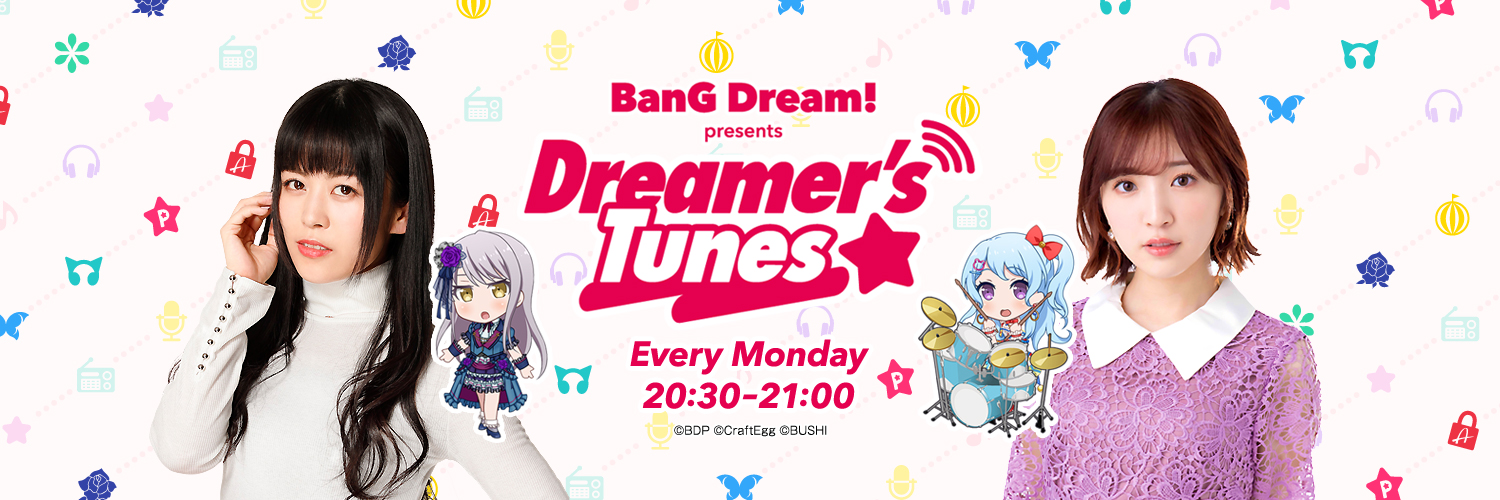 BanG Dream!
presents
Dreamer's Tunes

Every Monday
20:30-21:00

©BDP ©CraftEgg ©BUSHI